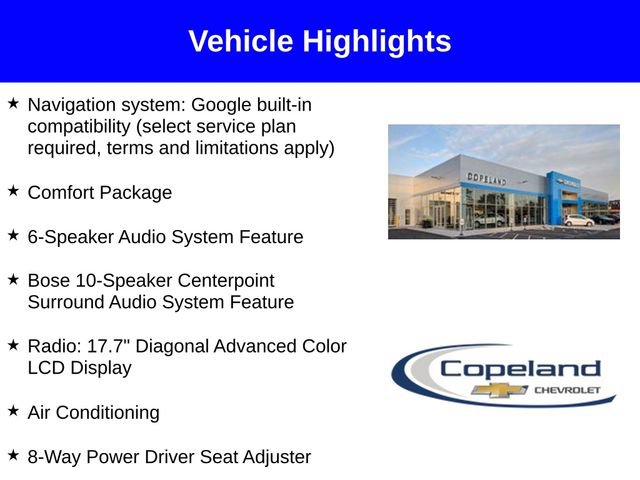 Vehicle Highlights

★ Navigation system: Google built-in compatibility (select service plan required, terms and limitations apply)

★ Comfort Package

★ 6-Speaker Audio System Feature

★ Bose 10-Speaker Centerpoint Surround Audio System Feature

★ Radio: 17.7" Diagonal Advanced Color LCD Display

★ Air Conditioning

★ 8-Way Power Driver Seat Adjuster

COPELAND

Copeland
CHEVROLET